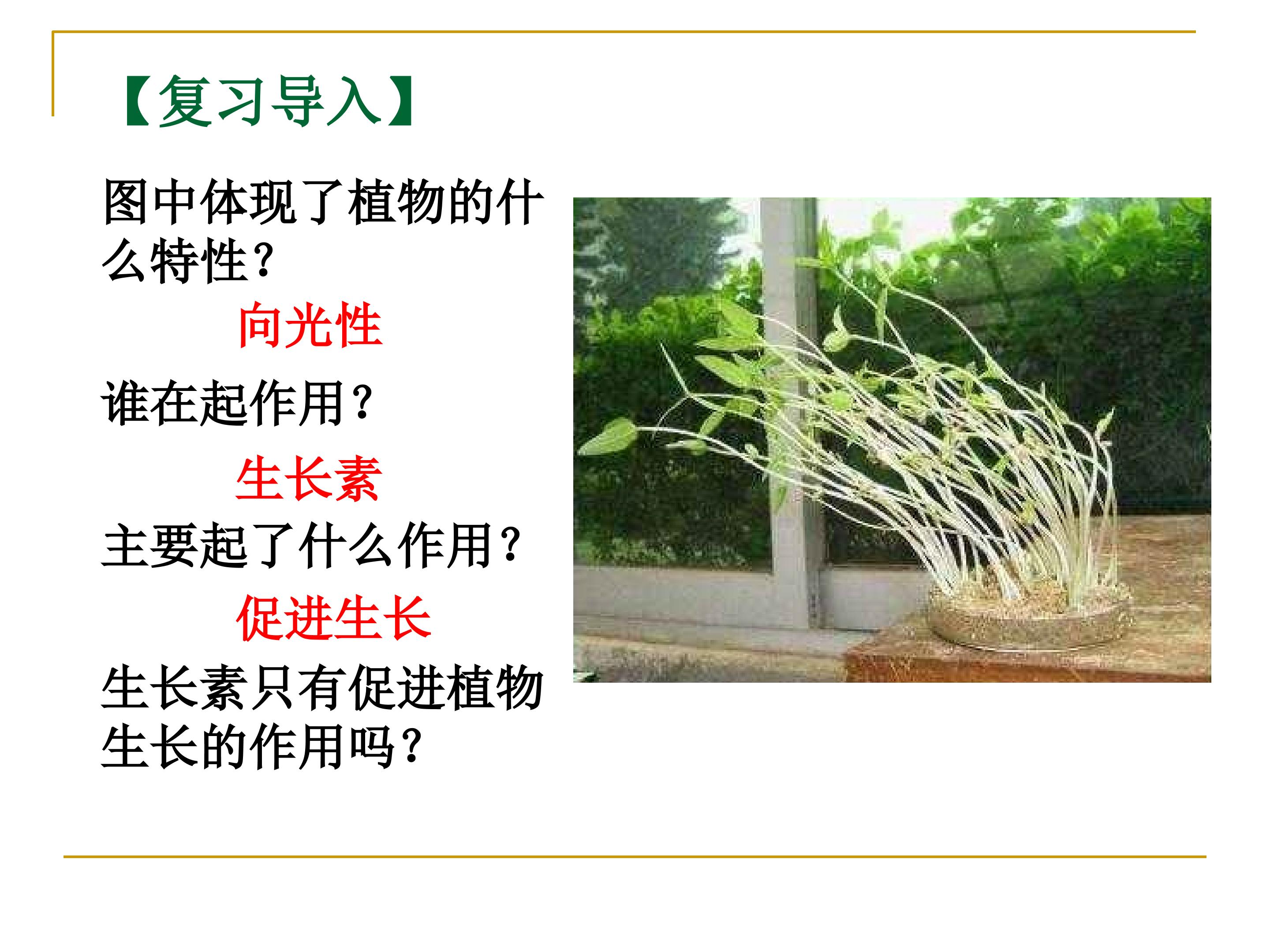 【复习导入】

图中体现了植物的什么特性？

向光性

谁在起作用？

生长素

主要起了什么作用？

促进生长

生长素只有促进植物生长的作用吗？